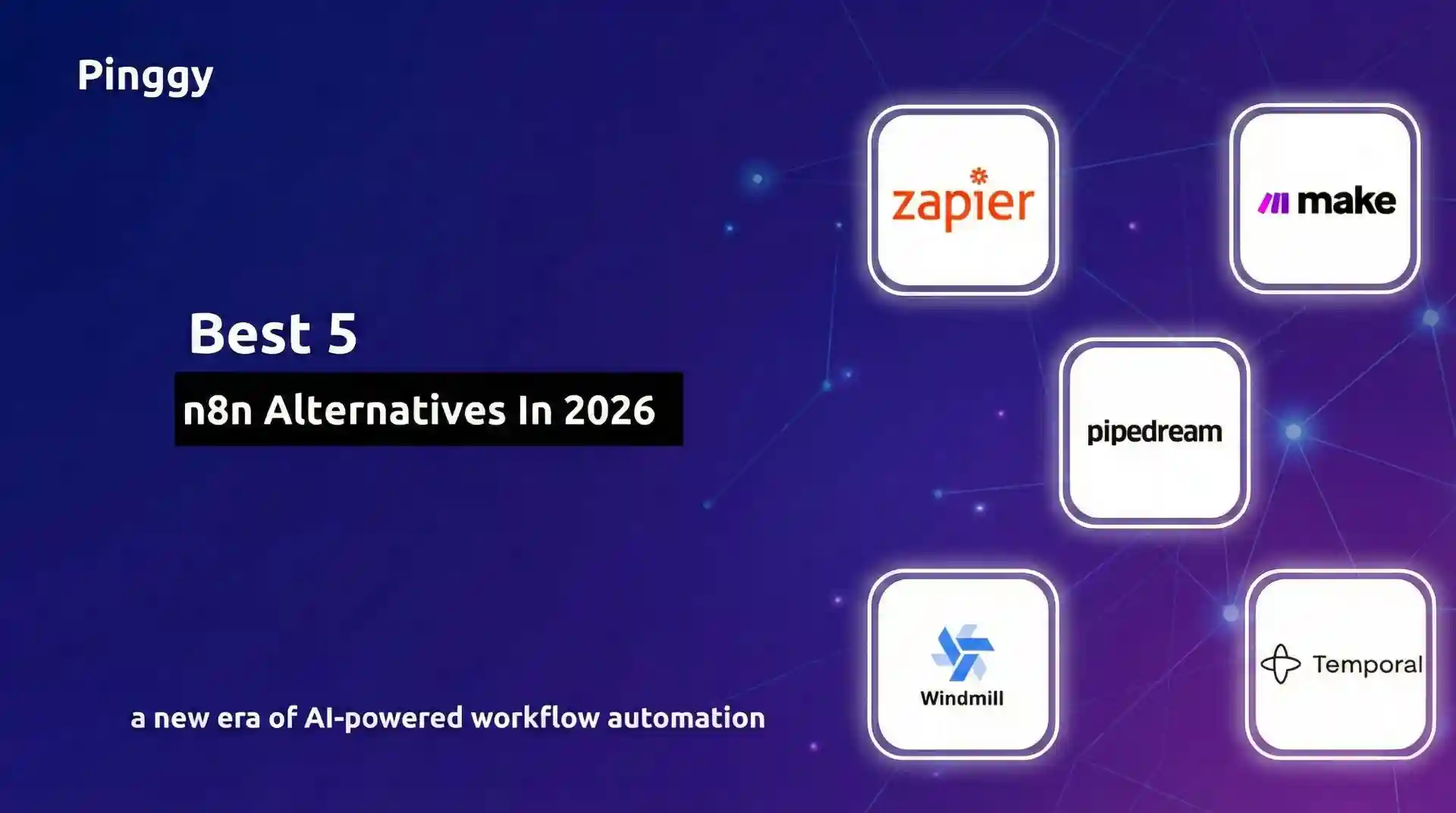 Pinggy

Best 5

n8n Alternatives In 2026

a new era of AI-powered workflow automation

zapier

make

pipedream

Windmill

Temporal